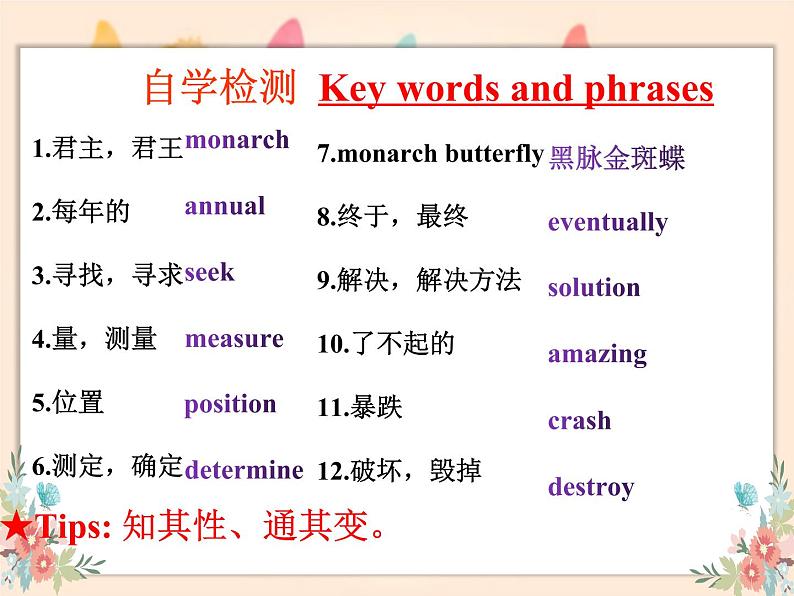 自学检测 Key words and phrases

1.君主，君王 monarch

2.每年的 annual

3.寻找，寻求 seek

4.量，测量 measure

5.位置 position

6.测定，确定 determine

7.monarch butterfly 黑脉金斑蝶

8.终于，最终 eventually

9.解决，解决方法 solution

10.了不起的 amazing

11.暴跌 crash

12.破坏，毁掉 destroy

★Tips: 知其性、通其变。